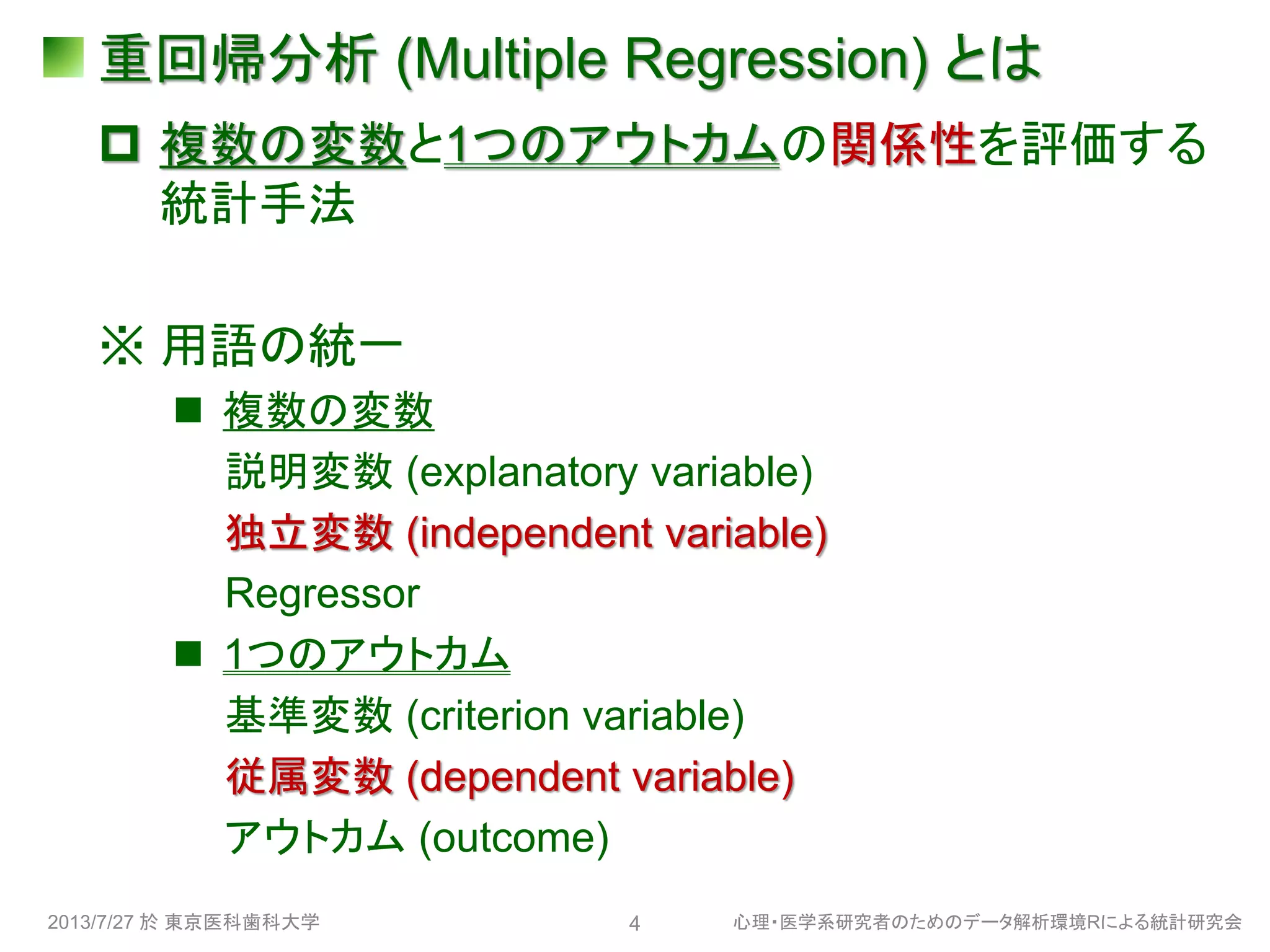 重回帰分析 (Multiple Regression) とは

複数の変数と1つのアウトカムの関係性を評価する統計手法

※ 用語の統一

複数の変数

説明変数 (explanatory variable)

独立変数 (independent variable)

Regressor

1つのアウトカム

基準変数 (criterion variable)

従属変数 (dependent variable)

アウトカム (outcome)

2013/7/27 於 東京医科歯科大学

4

心理・医学系研究者のためのデータ解析環境Rによる統計研究会